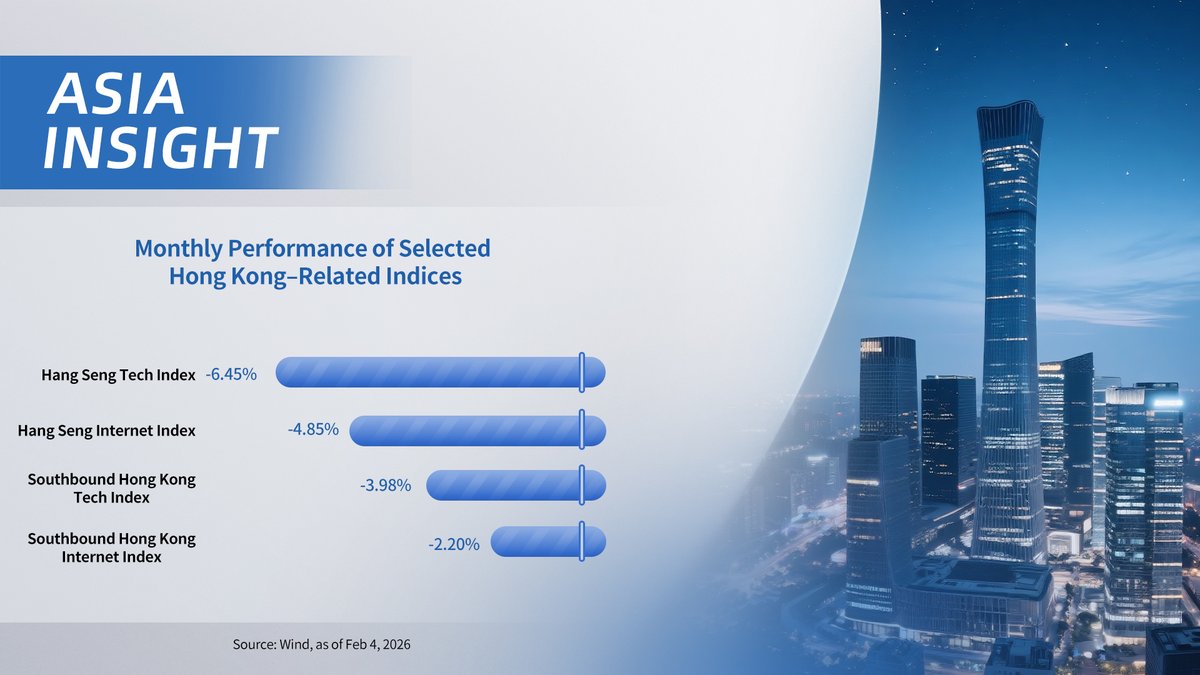 ASIA
INSIGHT

Monthly Performance of Selected Hong Kong–Related Indices

Hang Seng Tech Index -6.45%

Hang Seng Internet Index -4.85%

Southbound Hong Kong Tech Index -3.98%

Southbound Hong Kong Internet Index -2.20%

Source: Wind, as of Feb 4, 2026